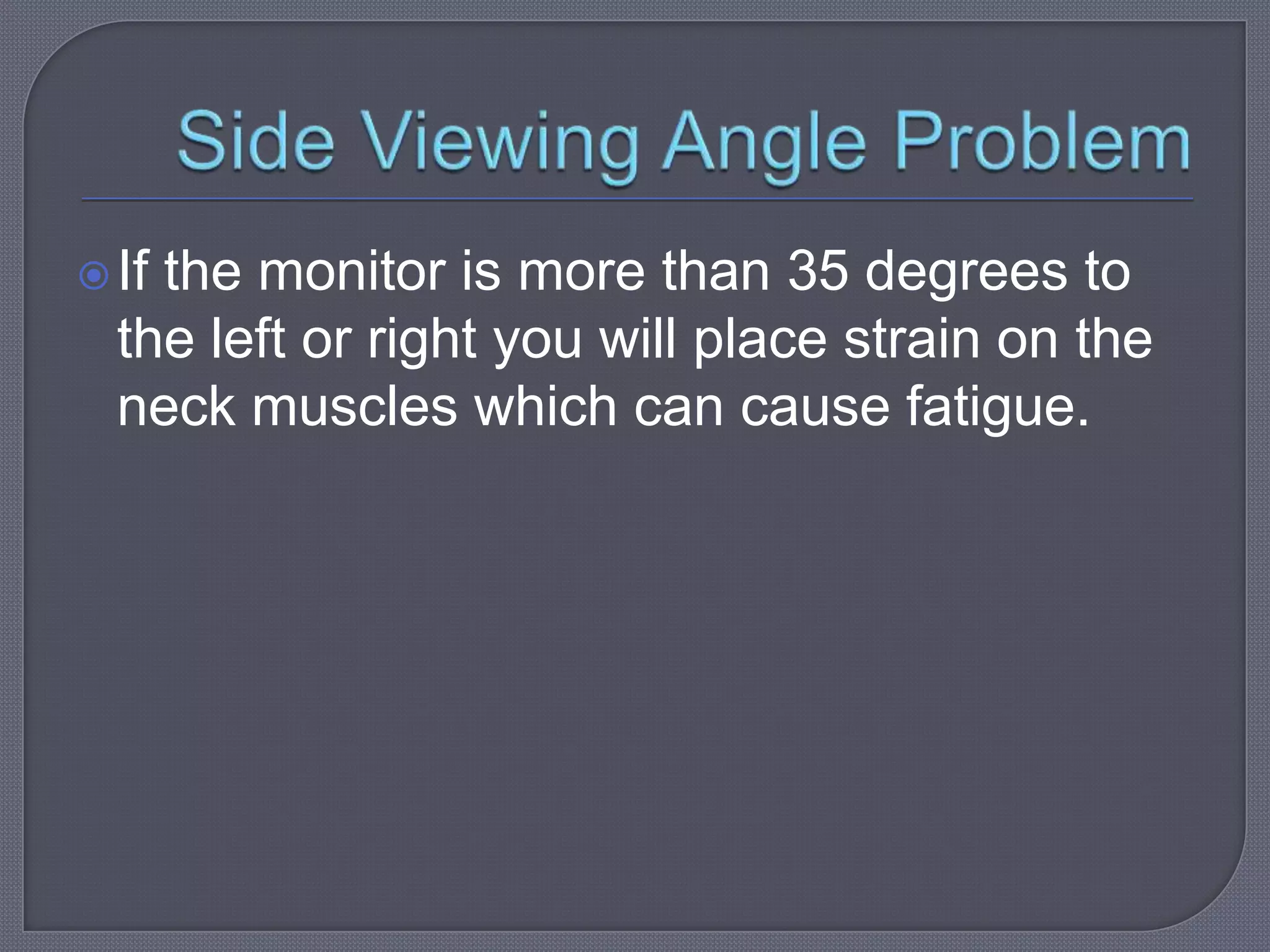 Side Viewing Angle Problem

If the monitor is more than 35 degrees to the left or right you will place strain on the neck muscles which can cause fatigue.